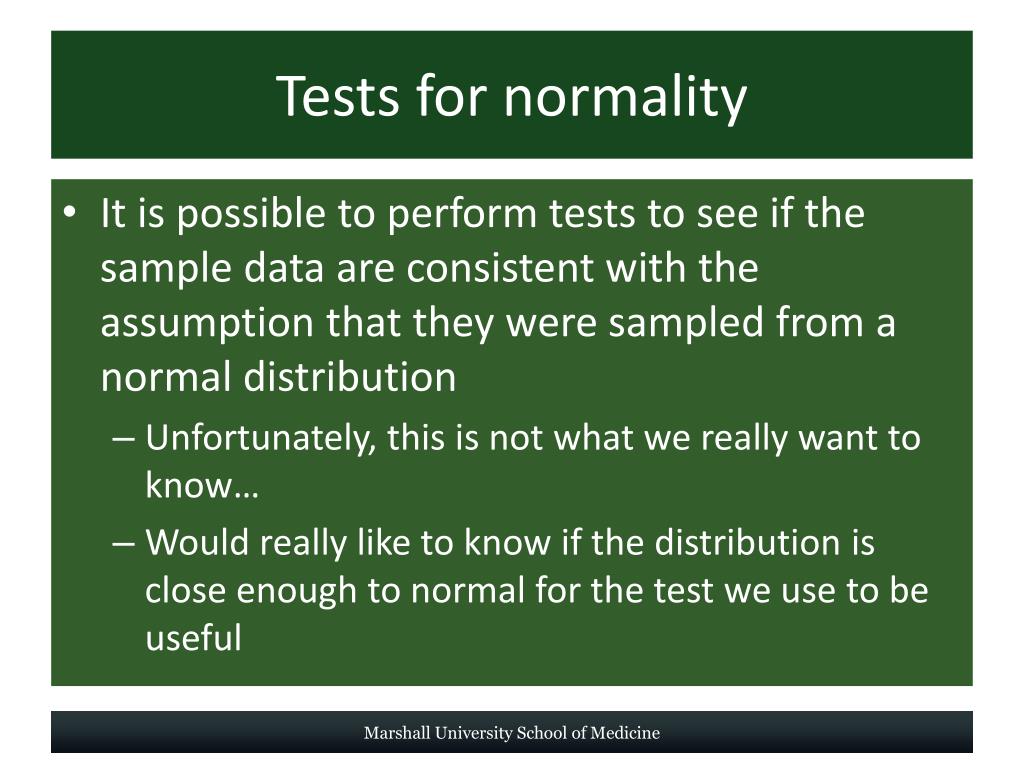 Tests for normality

• It is possible to perform tests to see if the sample data are consistent with the assumption that they were sampled from a normal distribution
– Unfortunately, this is not what we really want to know…
– Would really like to know if the distribution is close enough to normal for the test we use to be useful

Marshall University School of Medicine